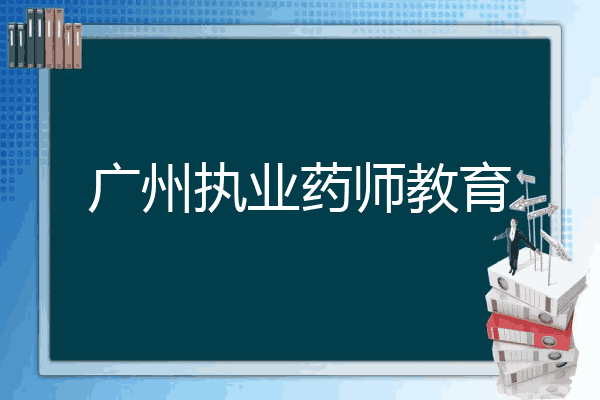 广州执业药师教育